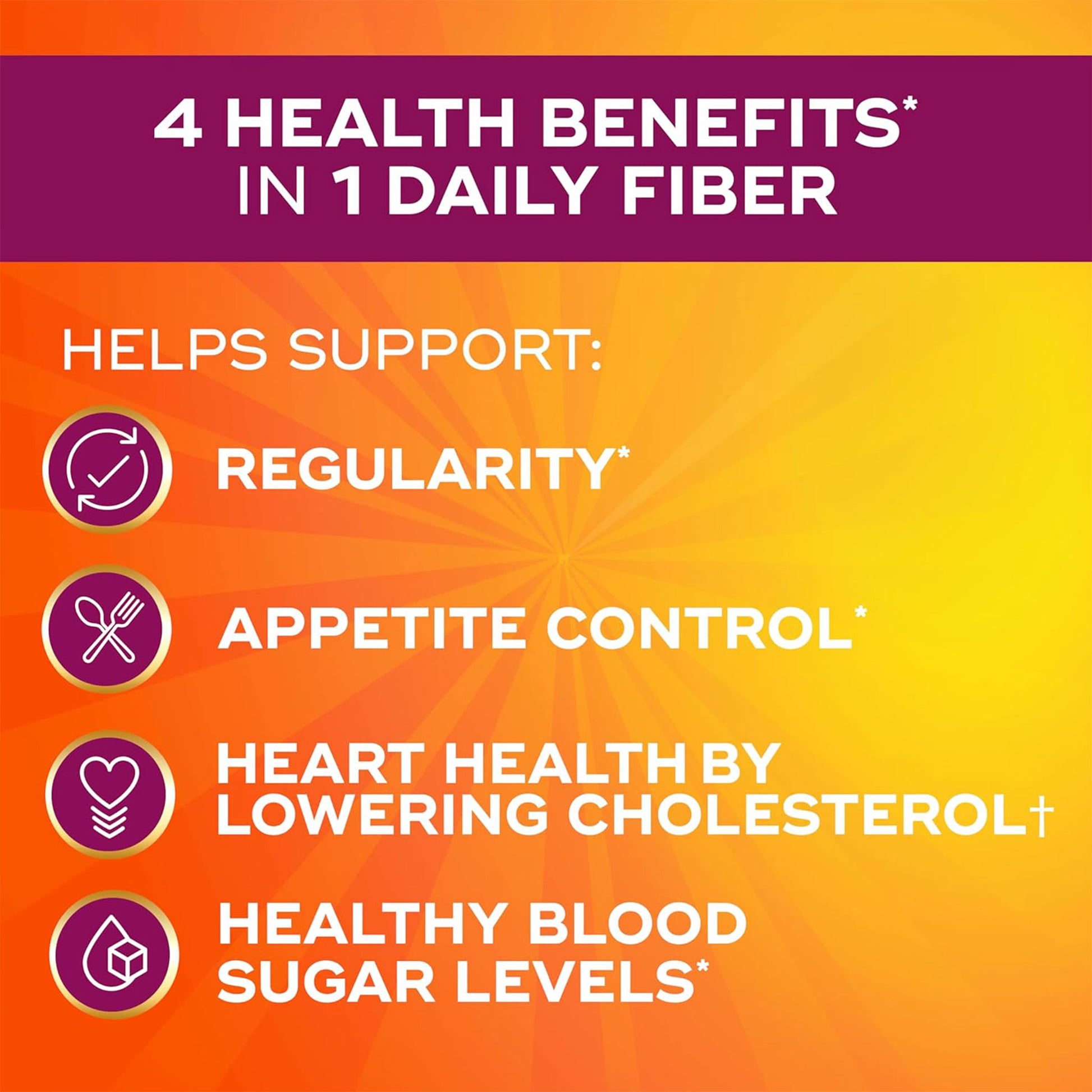 4 HEALTH BENEFITS*
IN 1 DAILY FIBER

HELPS SUPPORT:

REGULARITY*

APPETITE CONTROL*

HEART HEALTH BY LOWERING CHOLESTEROL†

HEALTHY BLOOD SUGAR LEVELS*